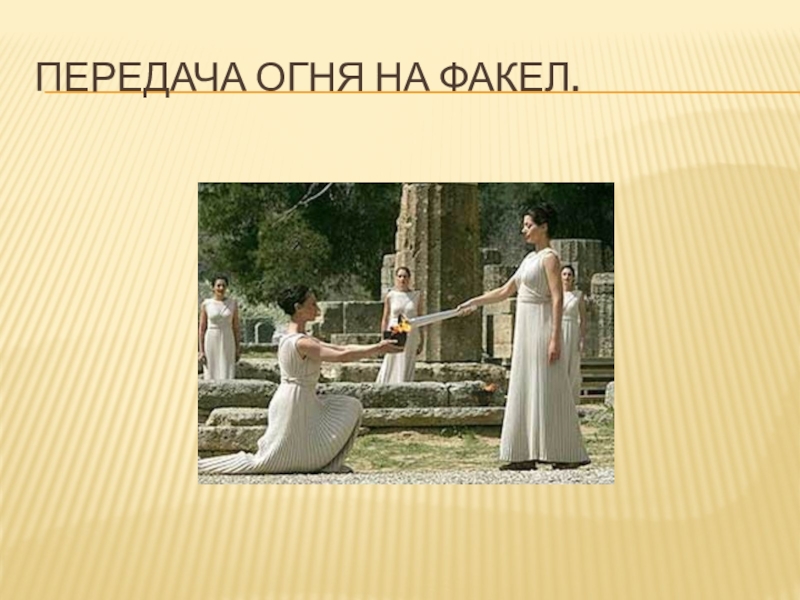 ПЕРЕДАЧА ОГНЯ НА ФАКЕЛ.